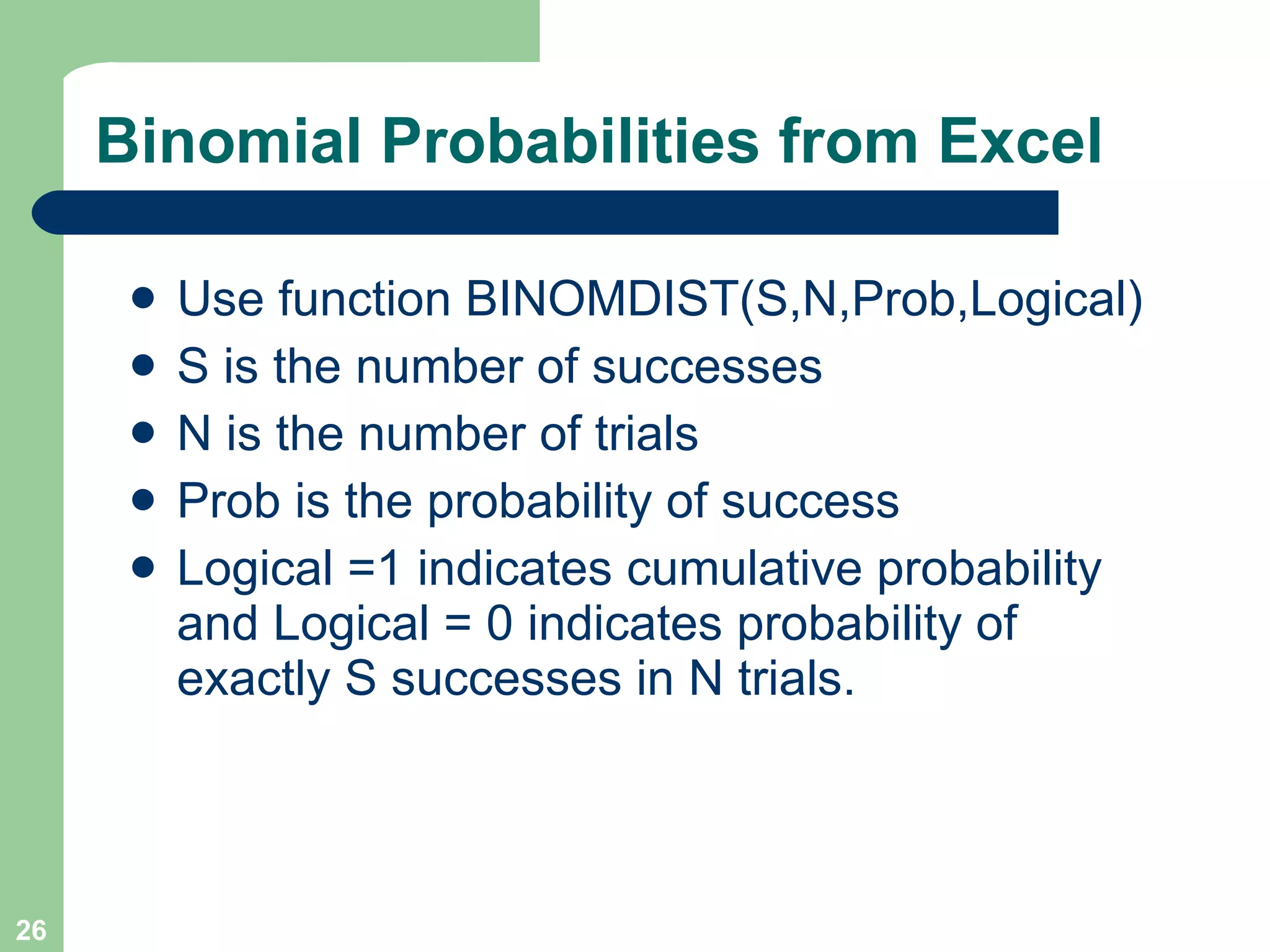 Binomial Probabilities from Excel

- Use function BINOMDIST(S,N,Prob,Logical)
- S is the number of successes
- N is the number of trials
- Prob is the probability of success
- Logical =1 indicates cumulative probability and Logical = 0 indicates probability of exactly S successes in N trials.

26